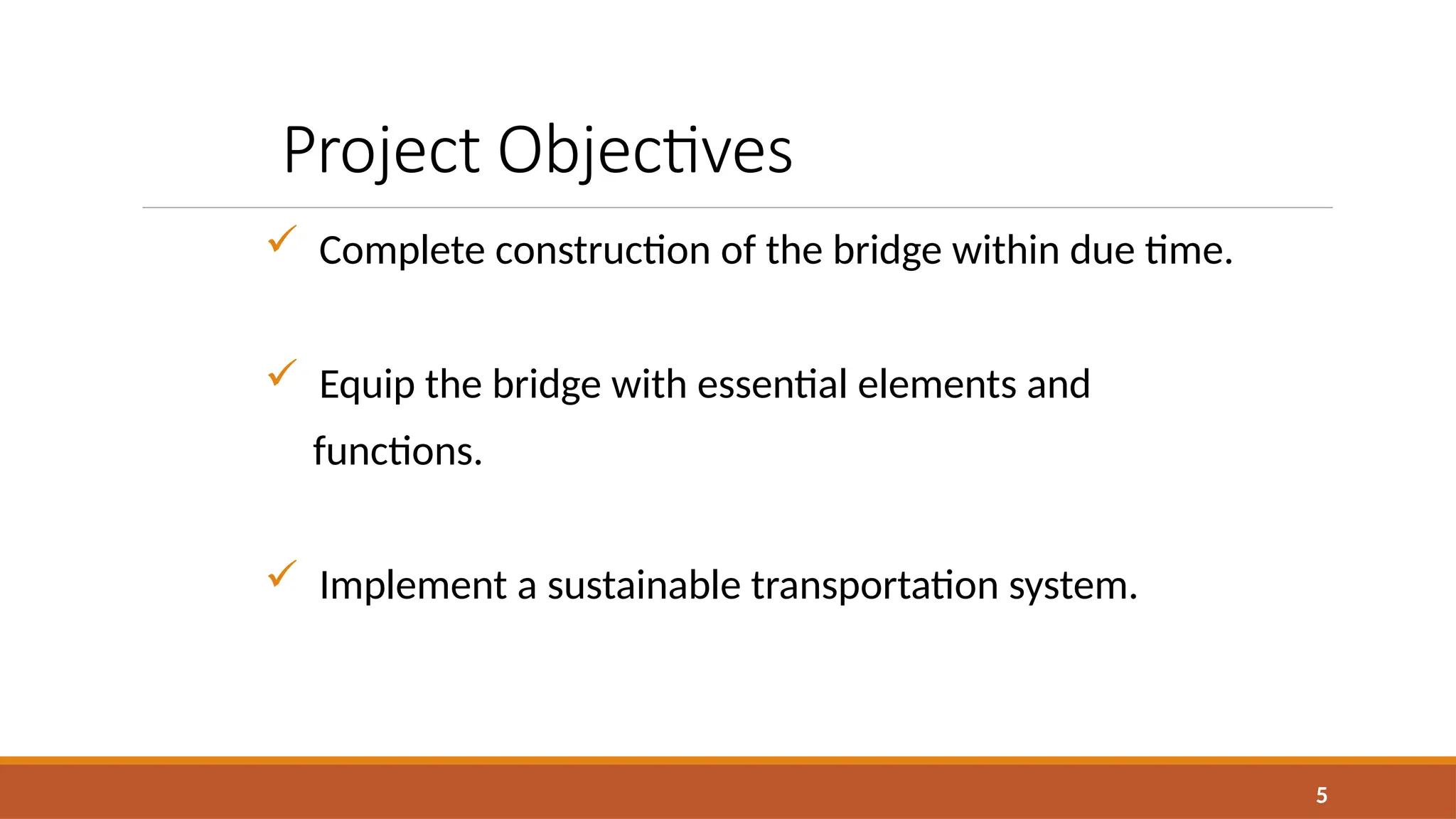 Project Objectives

✓ Complete construction of the bridge within due time.

✓ Equip the bridge with essential elements and functions.

✓ Implement a sustainable transportation system.

5